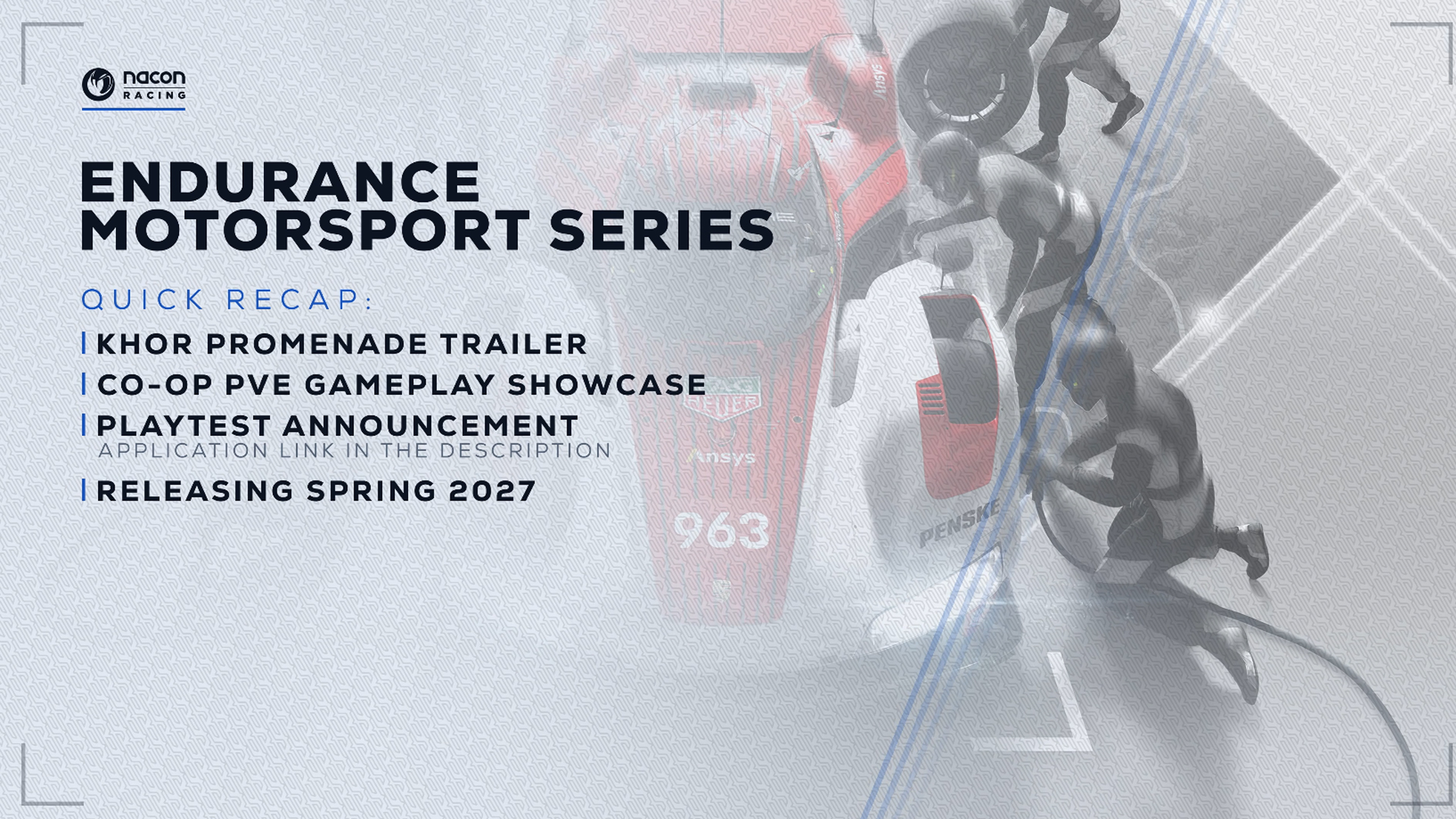 nacon RACING

ENDURANCE MOTORSPORT SERIES

QUICK RECAP:

KHOR PROMENADE TRAILER

CO-OP PVE GAMEPLAY SHOWCASE

PLAYTEST ANNOUNCEMENT
APPLICATION LINK IN THE DESCRIPTION

RELEASING SPRING 2027

Ansys

Ansys

963

PENSKE